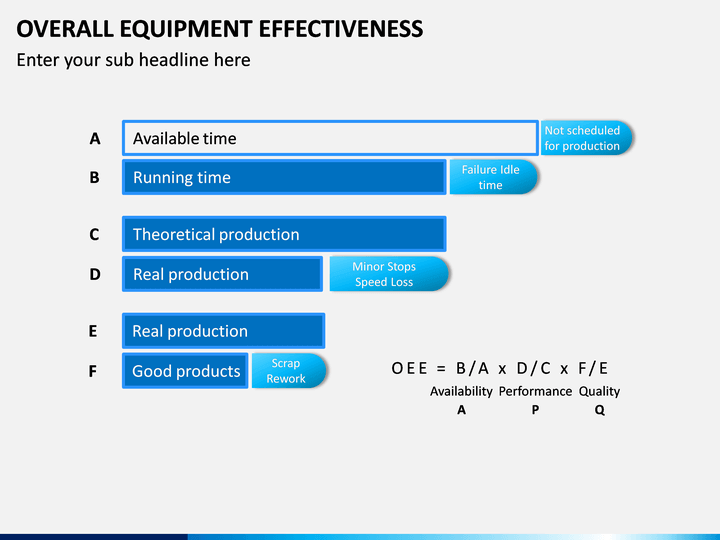 OVERALL EQUIPMENT EFFECTIVENESS

Enter your sub headline here

A Available time
Not scheduled for production

B Running time
Failure Idle time

C Theoretical production

D Real production
Minor Stops Speed Loss

E Real production

F Good products
Scrap Rework

OEE = B/A x D/C x F/E

Availability Performance Quality
A P Q